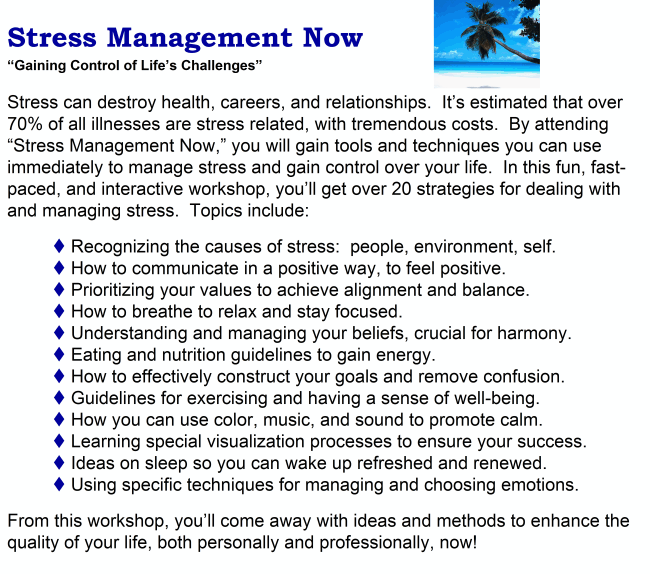 Stress Management Now
"Gaining Control of Life's Challenges"

Stress can destroy health, careers, and relationships. It's estimated that over 70% of all illnesses are stress related, with tremendous costs. By attending "Stress Management Now," you will gain tools and techniques you can use immediately to manage stress and gain control over your life. In this fun, fast-paced, and interactive workshop, you'll get over 20 strategies for dealing with and managing stress. Topics include:

♦ Recognizing the causes of stress: people, environment, self.
♦ How to communicate in a positive way, to feel positive.
♦ Prioritizing your values to achieve alignment and balance.
♦ How to breathe to relax and stay focused.
♦ Understanding and managing your beliefs, crucial for harmony.
♦ Eating and nutrition guidelines to gain energy.
♦ How to effectively construct your goals and remove confusion.
♦ Guidelines for exercising and having a sense of well-being.
♦ How you can use color, music, and sound to promote calm.
♦ Learning special visualization processes to ensure your success.
♦ Ideas on sleep so you can wake up refreshed and renewed.
♦ Using specific techniques for managing and choosing emotions.

From this workshop, you'll come away with ideas and methods to enhance the quality of your life, both personally and professionally, now!